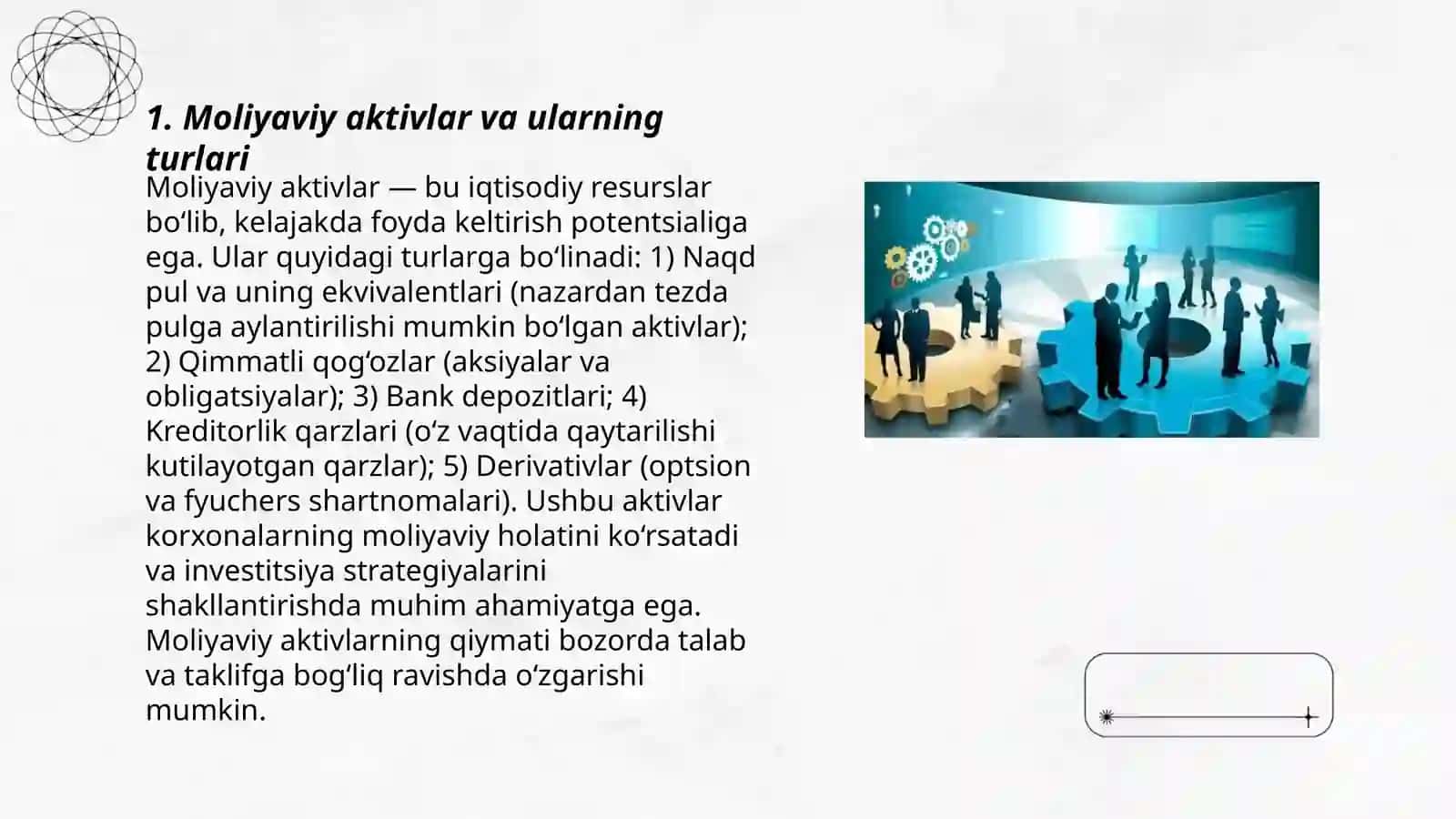 1. Moliyaviy aktivlar va ularning turlari

Moliyaviy aktivlar — bu iqtisodiy resurslar bo‘lib, kelajakda foyda keltirish potentsialiga ega. Ular quyidagi turlarga bo‘linadi: 1) Naqd pul va uning ekvivalentlari (nazardan tezda pulga aylantirilishi mumkin bo‘lgan aktivlar); 2) Qimmatli qog‘ozlar (aksiyalar va obligatsiyalar); 3) Bank depozitlari; 4) Kreditorlik qarzlari (o‘z vaqtida qaytarilishi kutilayotgan qarzlar); 5) Derivativlar (optsion va fyuchers shartnomalari). Ushbu aktivlar korxonalarning moliyaviy holatini ko‘rsatadi va investitsiya strategiyalarini shakllantirishda muhim ahamiyatga ega. Moliyaviy aktivlarning qiymati bozorda talab va taklifga bog‘liq ravishda o‘zgarishi mumkin.